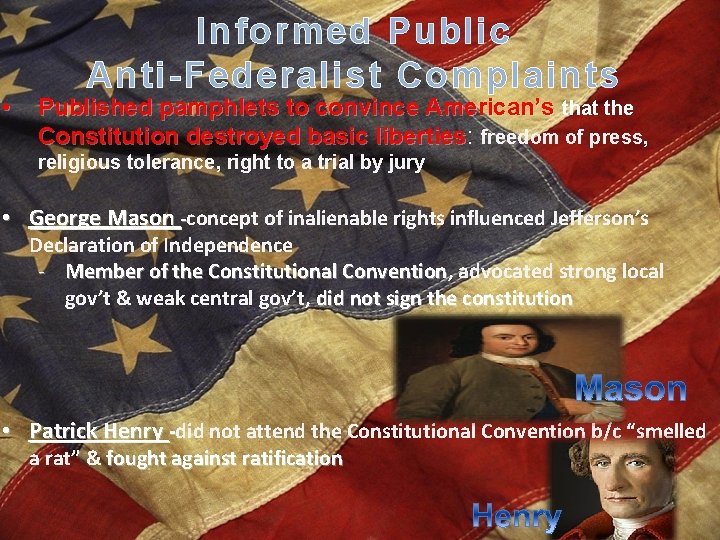 Informed Public
Anti-Federalist Complaints

• Published pamphlets to convince American's that the Constitution destroyed basic liberties: freedom of press, religious tolerance, right to a trial by jury

• George Mason -concept of inalienable rights influenced Jefferson's Declaration of Independence
- Member of the Constitutional Convention, advocated strong local gov't & weak central gov't, did not sign the constitution

Mason

• Patrick Henry -did not attend the Constitutional Convention b/c "smelled a rat" & fought against ratification

Henry